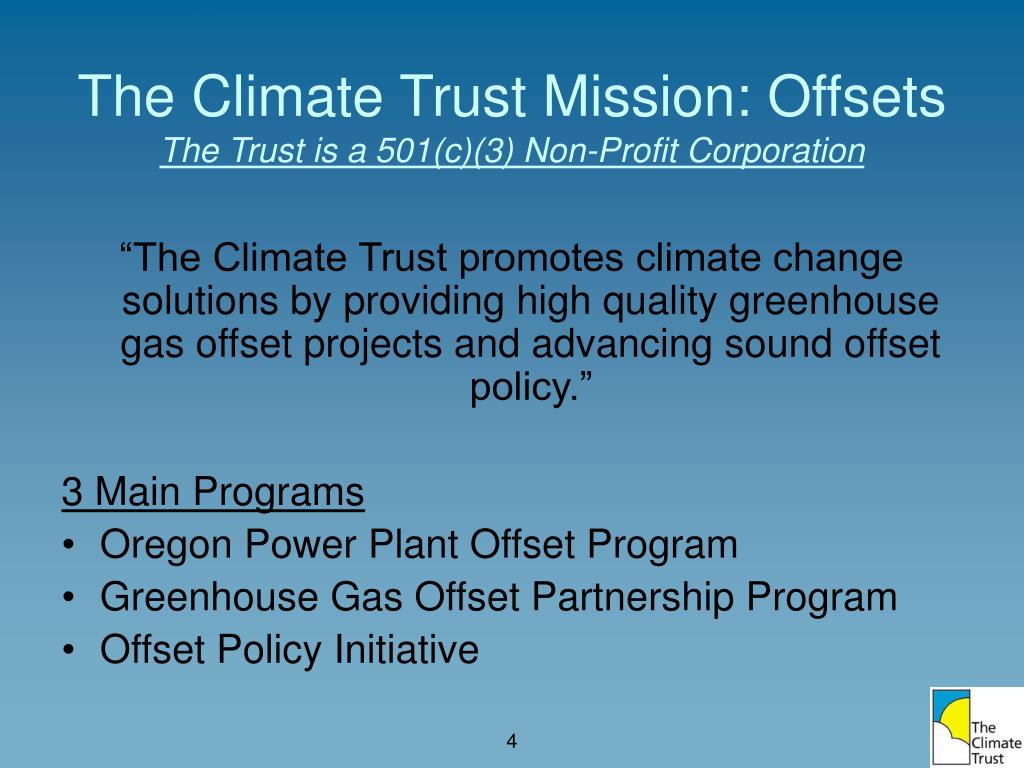 The Climate Trust Mission: Offsets
The Trust is a 501(c)(3) Non-Profit Corporation

“The Climate Trust promotes climate change solutions by providing high quality greenhouse gas offset projects and advancing sound offset policy.”

3 Main Programs
• Oregon Power Plant Offset Program
• Greenhouse Gas Offset Partnership Program
• Offset Policy Initiative

4

The Climate Trust